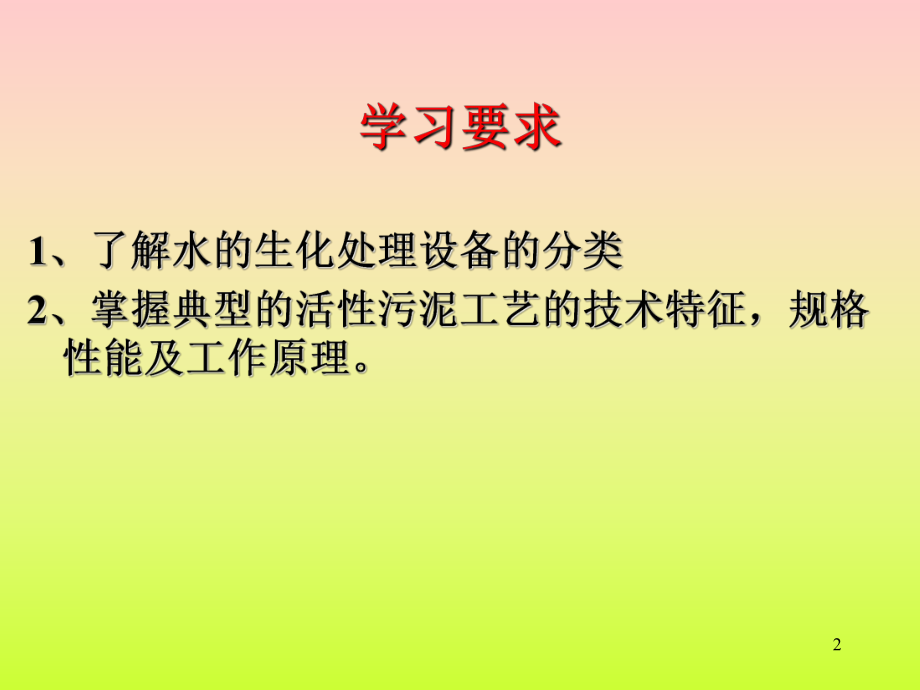 学习要求

1、了解水的生化处理设备的分类

2、掌握典型的活性污泥工艺的技术特征，规格性能及工作原理。

2